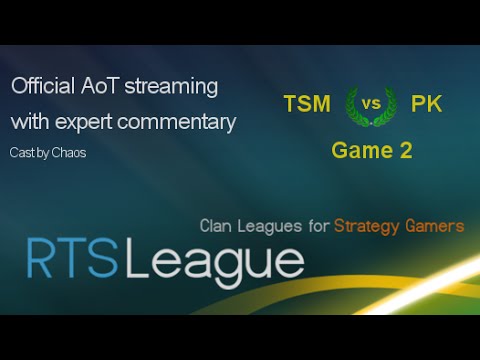 Official AoT streaming with expert commentary

Cast by Chaos

TSM vs PK

Game 2

Clan Leagues for Strategy Gamers

RTSLeague